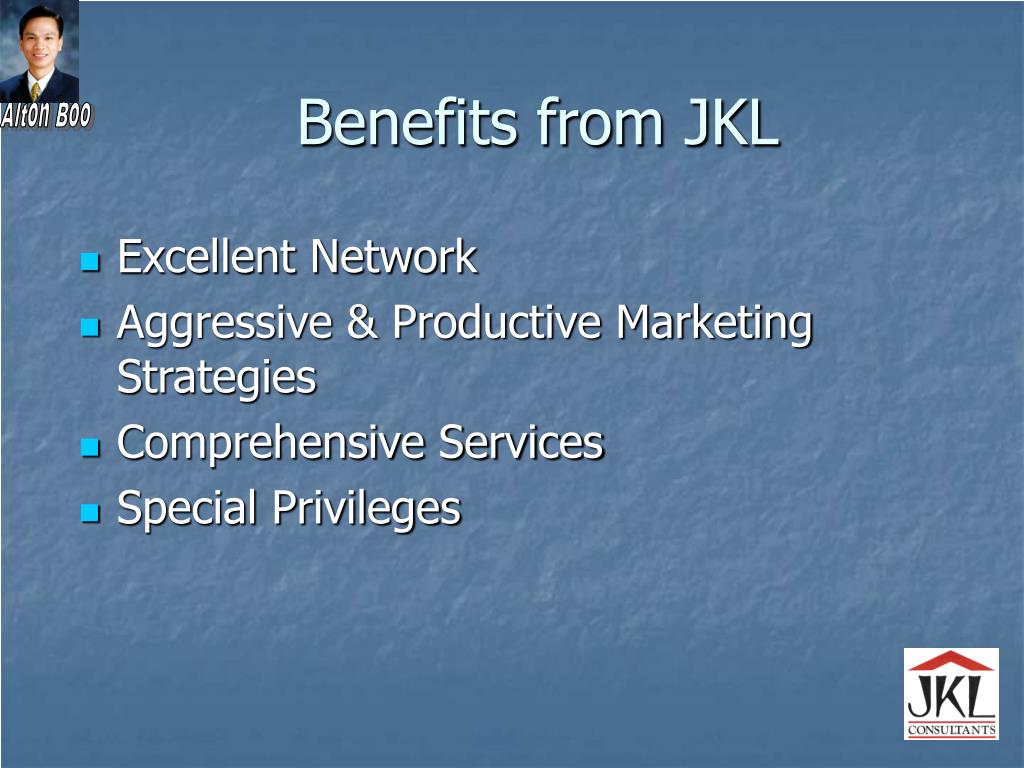 Alton Boo

Benefits from JKL

- Excellent Network
- Aggressive & Productive Marketing Strategies
- Comprehensive Services
- Special Privileges

JKL
CONSULTANTS